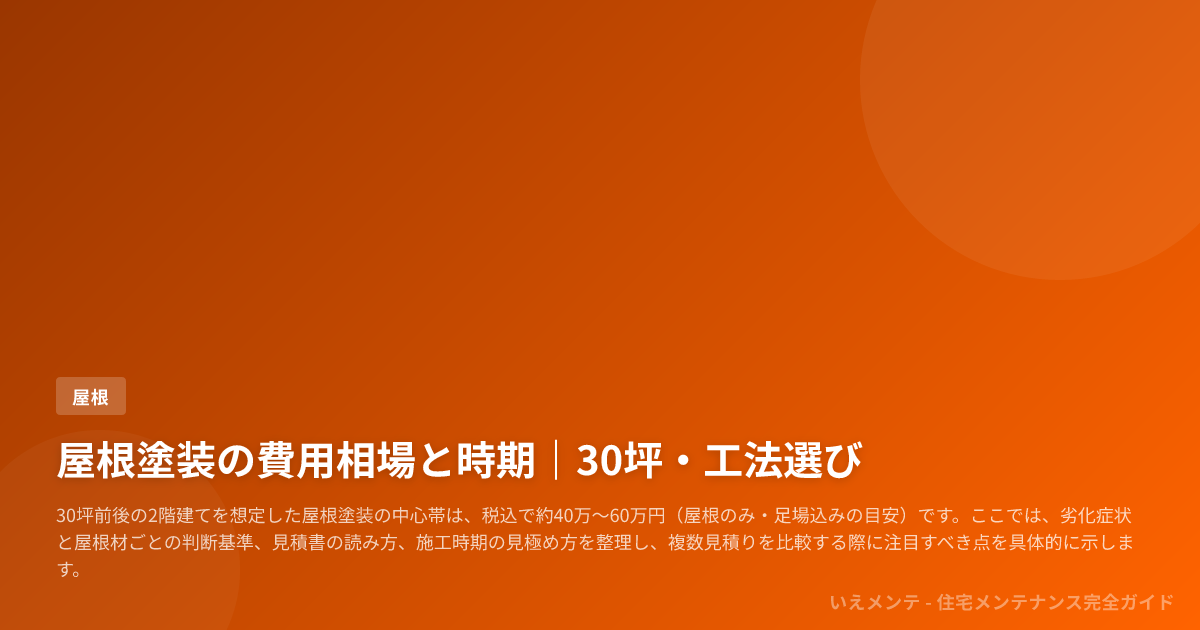 屋根

屋根塗装の費用相場と時期｜30坪・工法選び

30坪前後の2階建てを想定した屋根塗装の中心帯は、税込で約40万〜60万円（屋根のみ・足場込みの目安）です。ここでは、劣化症状と屋根材ごとの判断基準、見積書の読み方、施工時期の見極め方を整理し、複数見積りを比較する際に注目すべき点を具体的に示します。

いえメンテ - 住宅メンテナンス完全ガイド